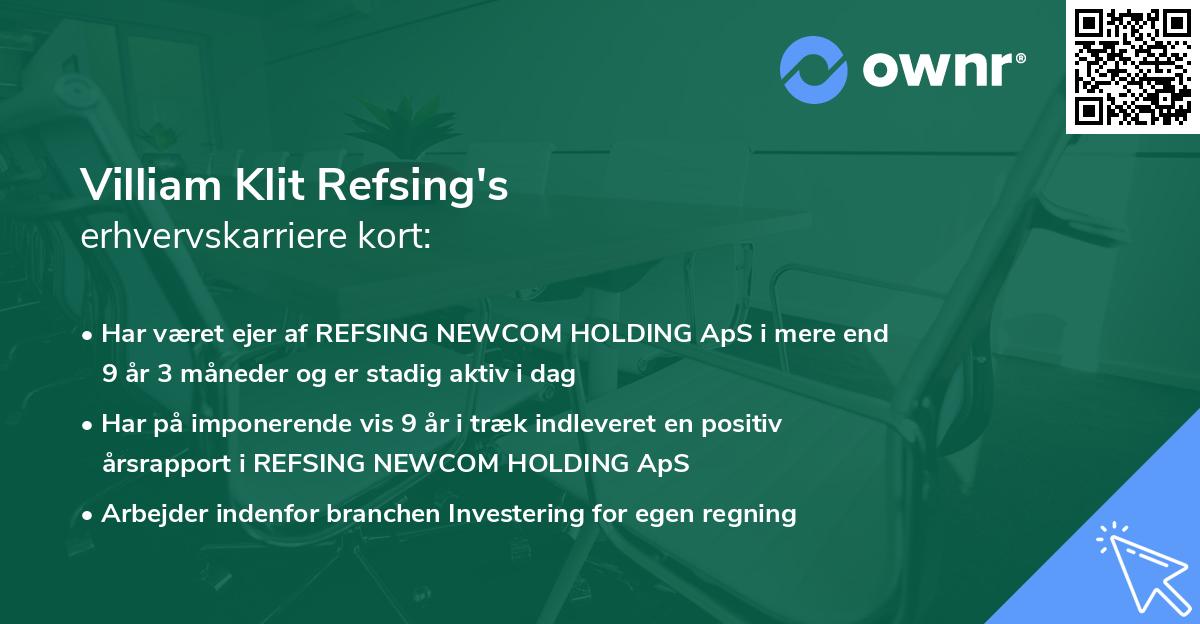 ownr®

Villiam Klit Refsing's
erhvervskarriere kort:

• Har været ejer af REFSING NEWCOM HOLDING ApS i mere end 9 år 3 måneder og er stadig aktiv i dag

• Har på imponerende vis 9 år i træk indleveret en positiv årsrapport i REFSING NEWCOM HOLDING ApS

• Arbejder indenfor branchen Investering for egen regning